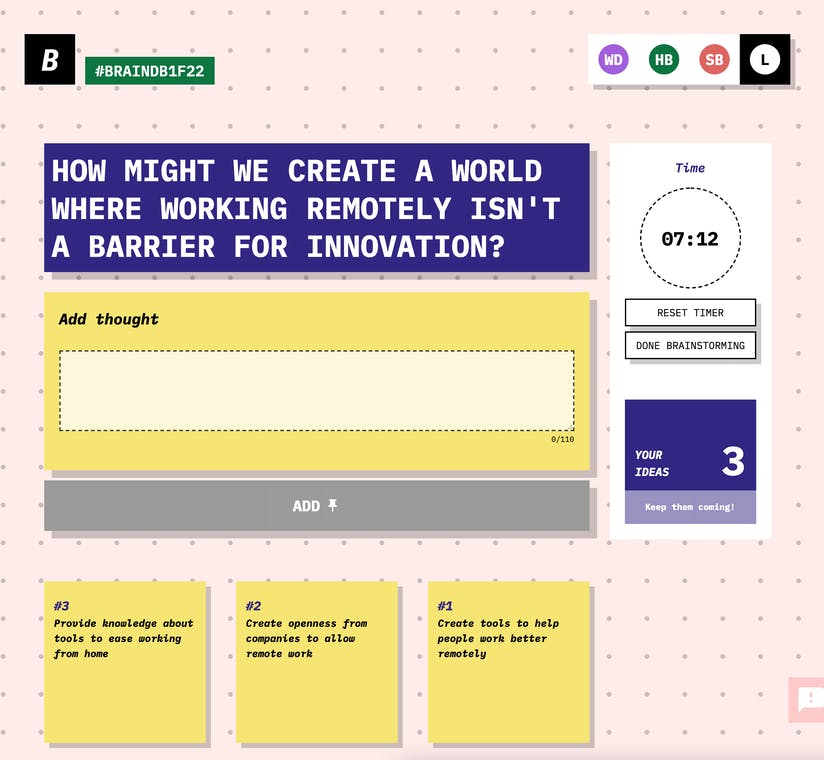 B

#BRAINDB1F22

WD HB SB L

HOW MIGHT WE CREATE A WORLD WHERE WORKING REMOTELY ISN'T A BARRIER FOR INNOVATION?

Time

07:12

RESET TIMER

DONE BRAINSTORMING

Add thought

0/110

ADD

YOUR IDEAS 3

Keep them coming!

#3
Provide knowledge about tools to ease working from home

#2
Create openness from companies to allow remote work

#1
Create tools to help people work better remotely